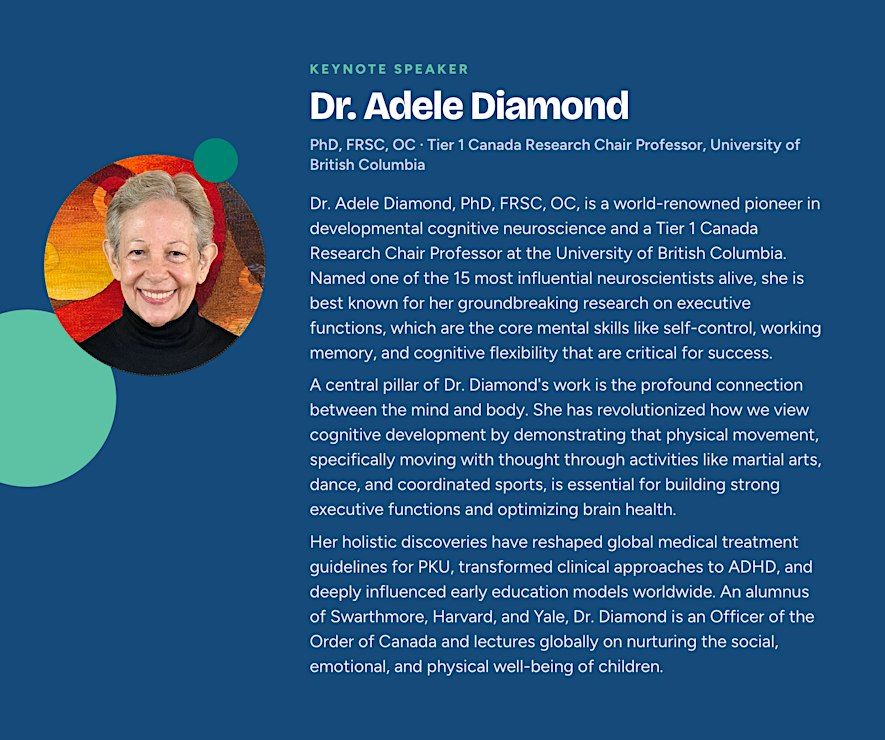 KEYNOTE SPEAKER

Dr. Adele Diamond

PhD, FRSC, OC · Tier 1 Canada Research Chair Professor, University of British Columbia

Dr. Adele Diamond, PhD, FRSC, OC, is a world-renowned pioneer in developmental cognitive neuroscience and a Tier 1 Canada Research Chair Professor at the University of British Columbia. Named one of the 15 most influential neuroscientists alive, she is best known for her groundbreaking research on executive functions, which are the core mental skills like self-control, working memory, and cognitive flexibility that are critical for success.

A central pillar of Dr. Diamond's work is the profound connection between the mind and body. She has revolutionized how we view cognitive development by demonstrating that physical movement, specifically moving with thought through activities like martial arts, dance, and coordinated sports, is essential for building strong executive functions and optimizing brain health.

Her holistic discoveries have reshaped global medical treatment guidelines for PKU, transformed clinical approaches to ADHD, and deeply influenced early education models worldwide. An alumnus of Swarthmore, Harvard, and Yale, Dr. Diamond is an Officer of the Order of Canada and lectures globally on nurturing the social, emotional, and physical well-being of children.